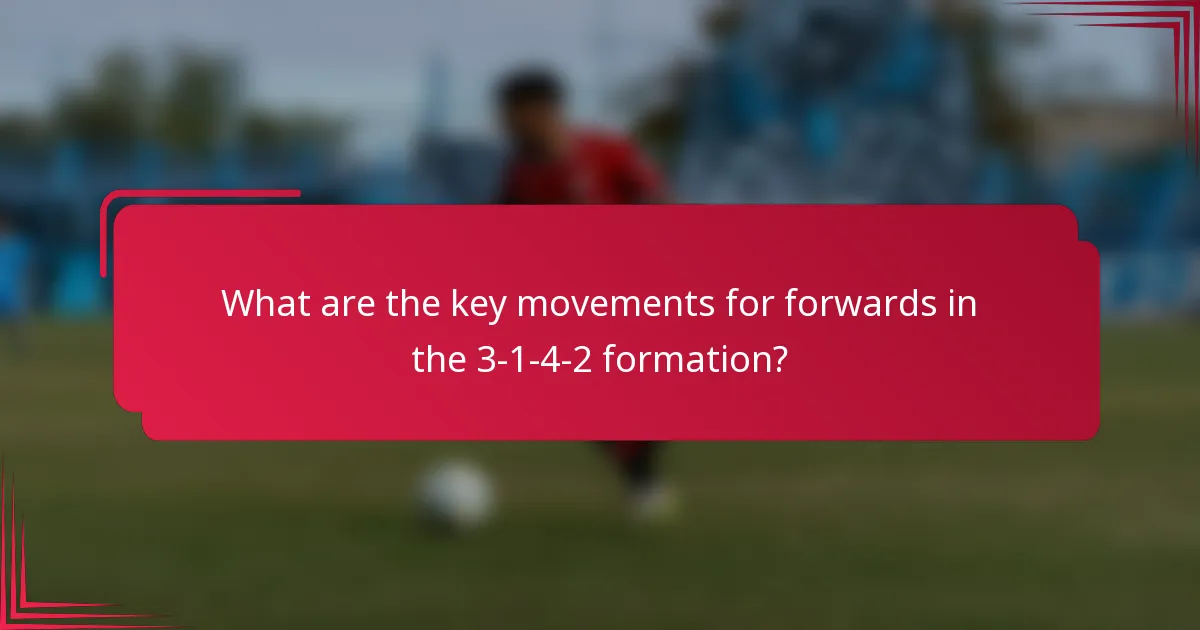 What are the key movements for forwards in the 3-1-4-2 formation?